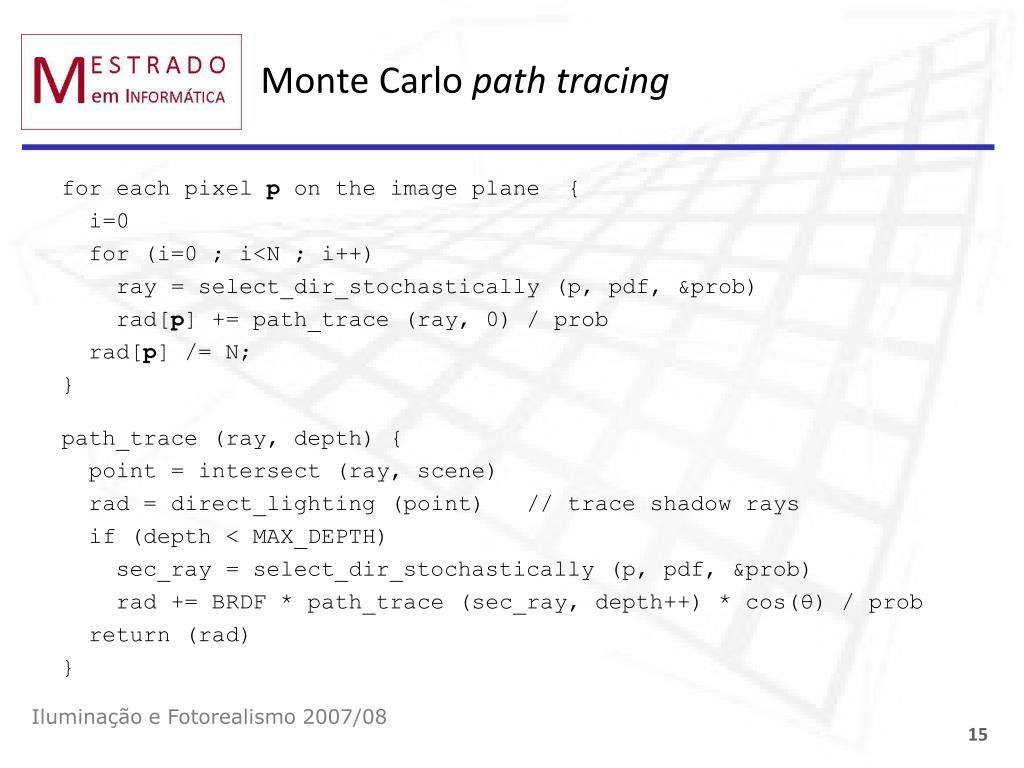 MESTRADO em INFORMÁTICA

Monte Carlo path tracing

for each pixel p on the image plane {
i=0
for (i=0 ; i<N ; i++)
ray = select_dir_stochastically (p, pdf, &prob)
rad[p] += path_trace (ray, 0) / prob
rad[p] /= N;
}

path_trace (ray, depth) {
point = intersect (ray, scene)
rad = direct_lighting (point) // trace shadow rays
if (depth < MAX_DEPTH)
sec_ray = select_dir_stochastically (p, pdf, &prob)
rad += BRDF * path_trace (sec_ray, depth++) * cos(θ) / prob
return (rad)
}

Iluminação e Fotorealismo 2007/08

15